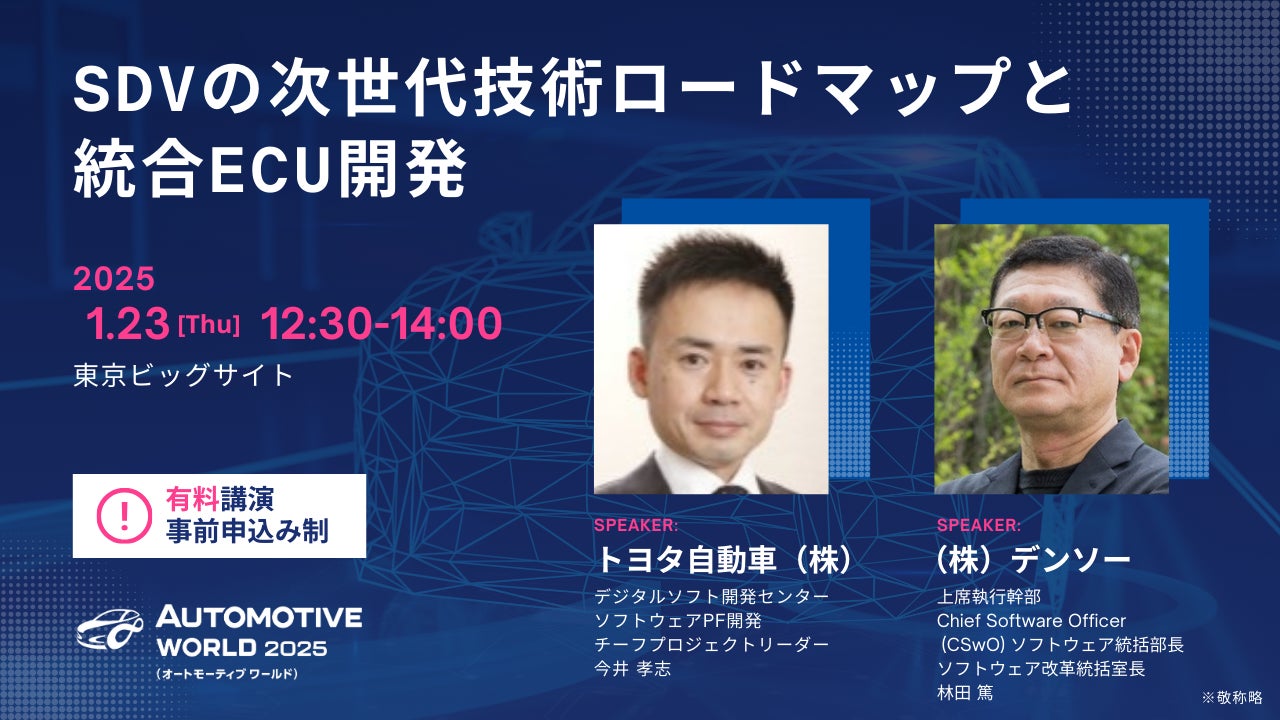 SDVの次世代技術ロードマップと統合ECU開発

2025
1.23 [Thu] 12:30-14:00
東京ビッグサイト

!
有料講演
事前申込み制

AUTOMOTIVE WORLD 2025
（オートモーティブ ワールド）

SPEAKER:
トヨタ自動車（株）
デジタルソフト開発センター
ソフトウェアPF開発
チーフプロジェクトリーダー
今井 孝志

SPEAKER:
（株）デンソー
上席執行幹部
Chief Software Officer
(CSwO) ソフトウェア統括部長
ソフトウェア改革統括室長
林田 篤

※敬称略